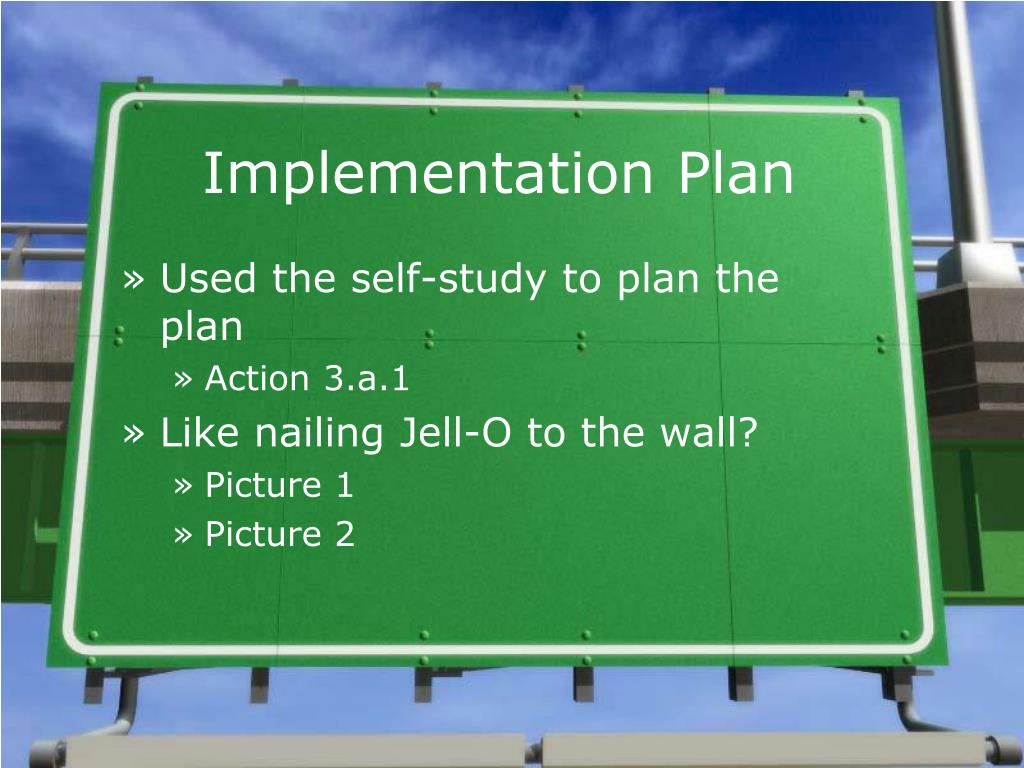 Implementation Plan

» Used the self-study to plan the plan
» Action 3.a.1
» Like nailing Jell-O to the wall?
» Picture 1
» Picture 2